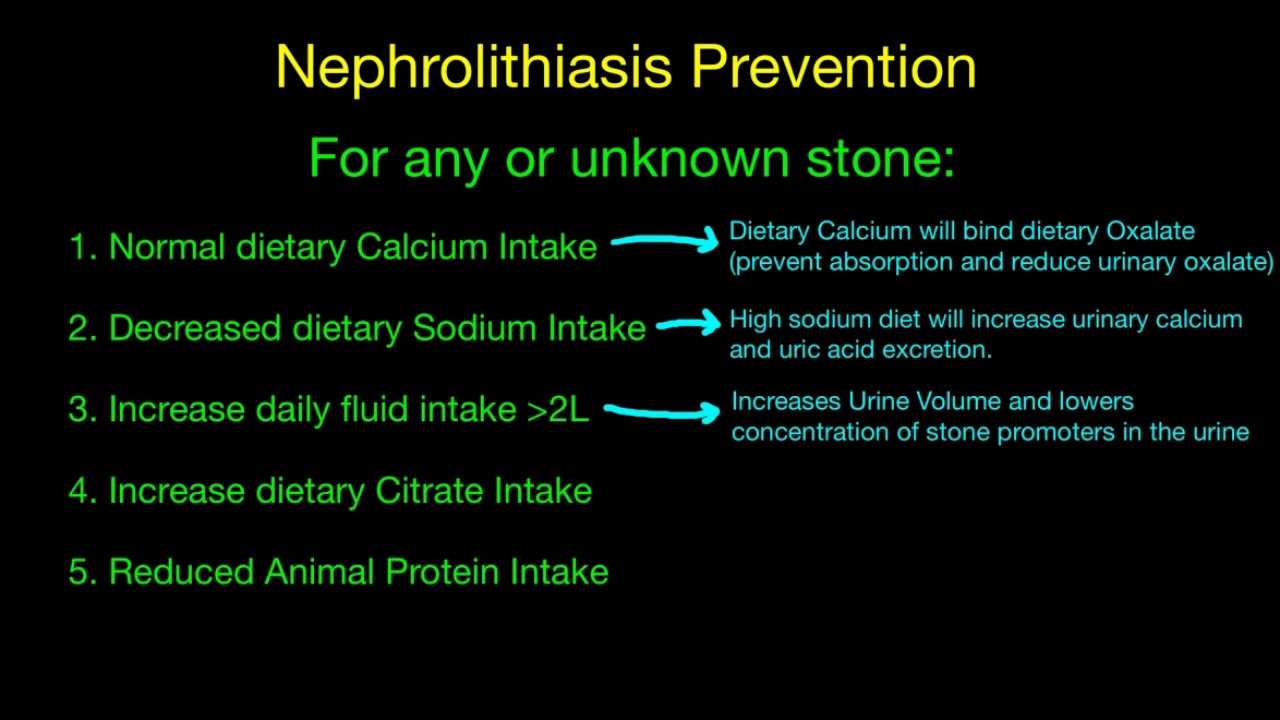 Nephrolithiasis Prevention

For any or unknown stone:

1. Normal dietary Calcium Intake

Dietary Calcium will bind dietary Oxalate (prevent absorption and reduce urinary oxalate)

2. Decreased dietary Sodium Intake

High sodium diet will increase urinary calcium and uric acid excretion.

3. Increase daily fluid intake >2L

Increases Urine Volume and lowers concentration of stone promoters in the urine

4. Increase dietary Citrate Intake

5. Reduced Animal Protein Intake